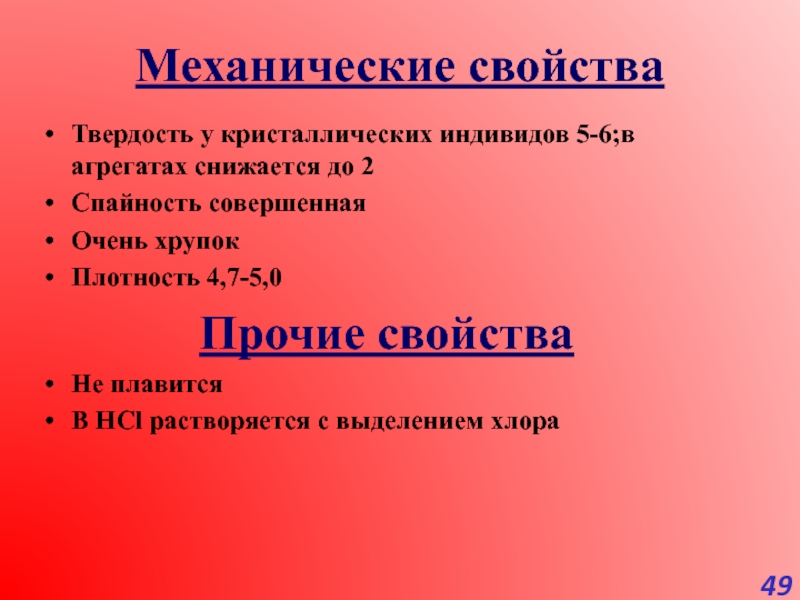 Механические свойства

• Твердость у кристаллических индивидов 5-6;в агрегатах снижается до 2
• Спайность совершенная
• Очень хрупок
• Плотность 4,7-5,0

Прочие свойства

• Не плавится
• В $HCl$ растворяется с выделением хлора

49